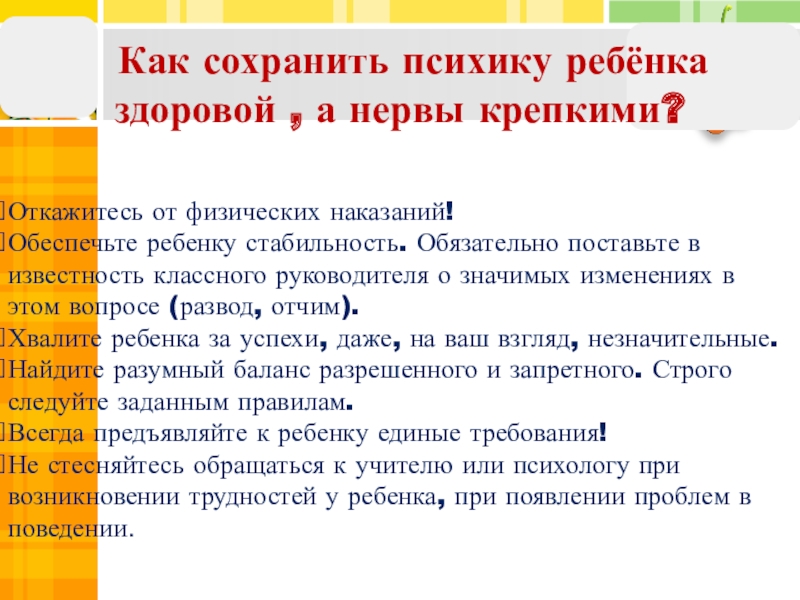 Как сохранить психику ребёнка здоровой , а нервы крепкими?

Откажитесь от физических наказаний!
Обеспечьте ребенку стабильность. Обязательно поставьте в известность классного руководителя о значимых изменениях в этом вопросе (развод, отчим).
Хвалите ребенка за успехи, даже, на ваш взгляд, незначительные.
Найдите разумный баланс разрешенного и запретного. Строго следуйте заданным правилам.
Всегда предъявляйте к ребенку единые требования!
Не стесняйтесь обращаться к учителю или психологу при возникновении трудностей у ребенка, при появлении проблем в поведении.